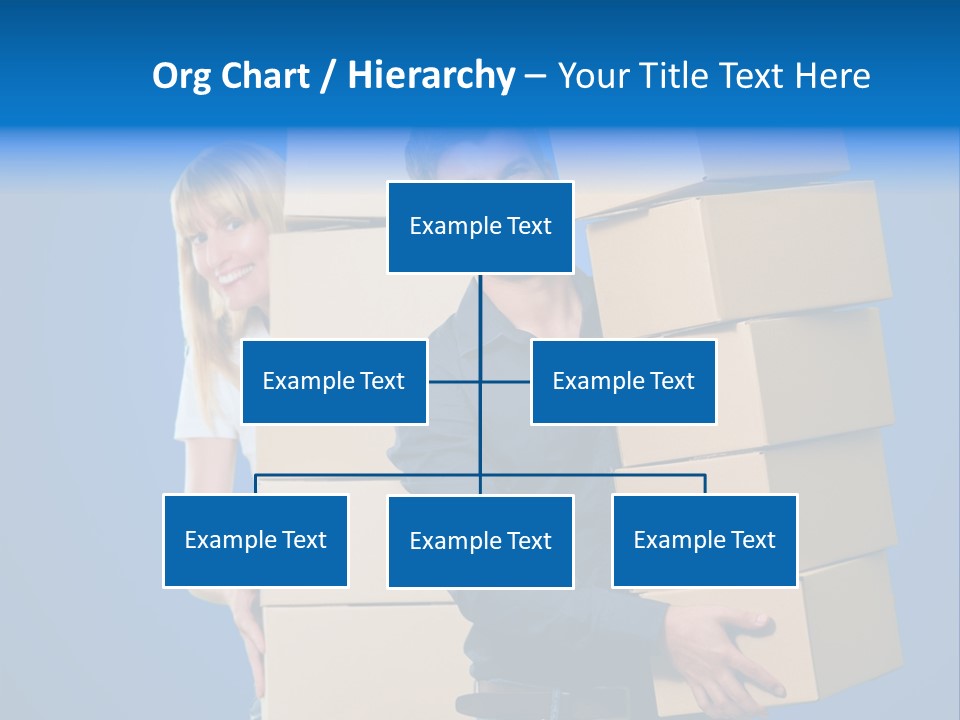 Org Chart / Hierarchy – Your Title Text Here

Example Text

Example Text

Example Text

Example Text

Example Text

Example Text